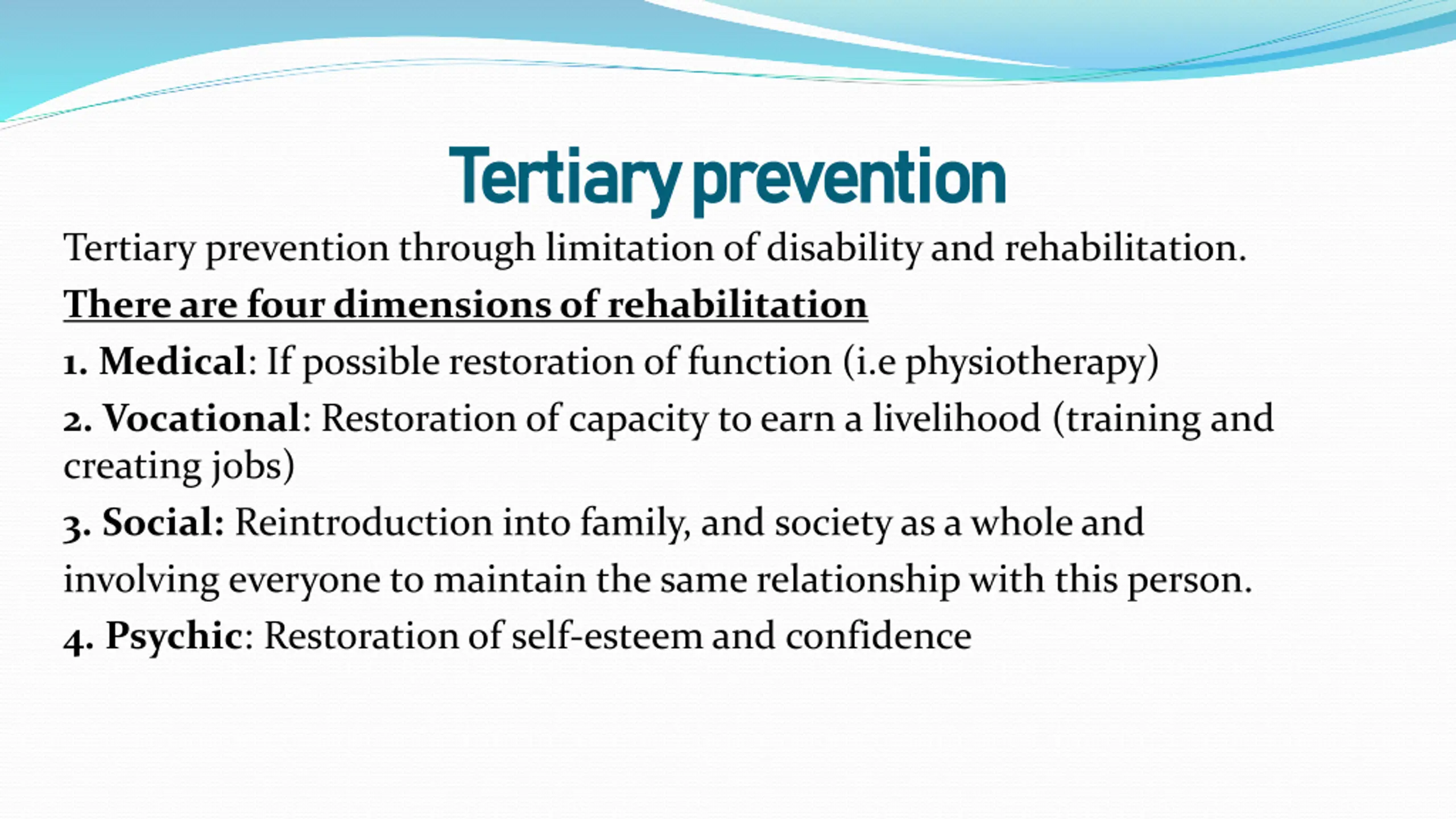 Tertiary prevention

Tertiary prevention through limitation of disability and rehabilitation.

There are four dimensions of rehabilitation

1. Medical: If possible restoration of function (i.e physiotherapy)

2. Vocational: Restoration of capacity to earn a livelihood (training and creating jobs)

3. Social: Reintroduction into family, and society as a whole and involving everyone to maintain the same relationship with this person.

4. Psychic: Restoration of self-esteem and confidence